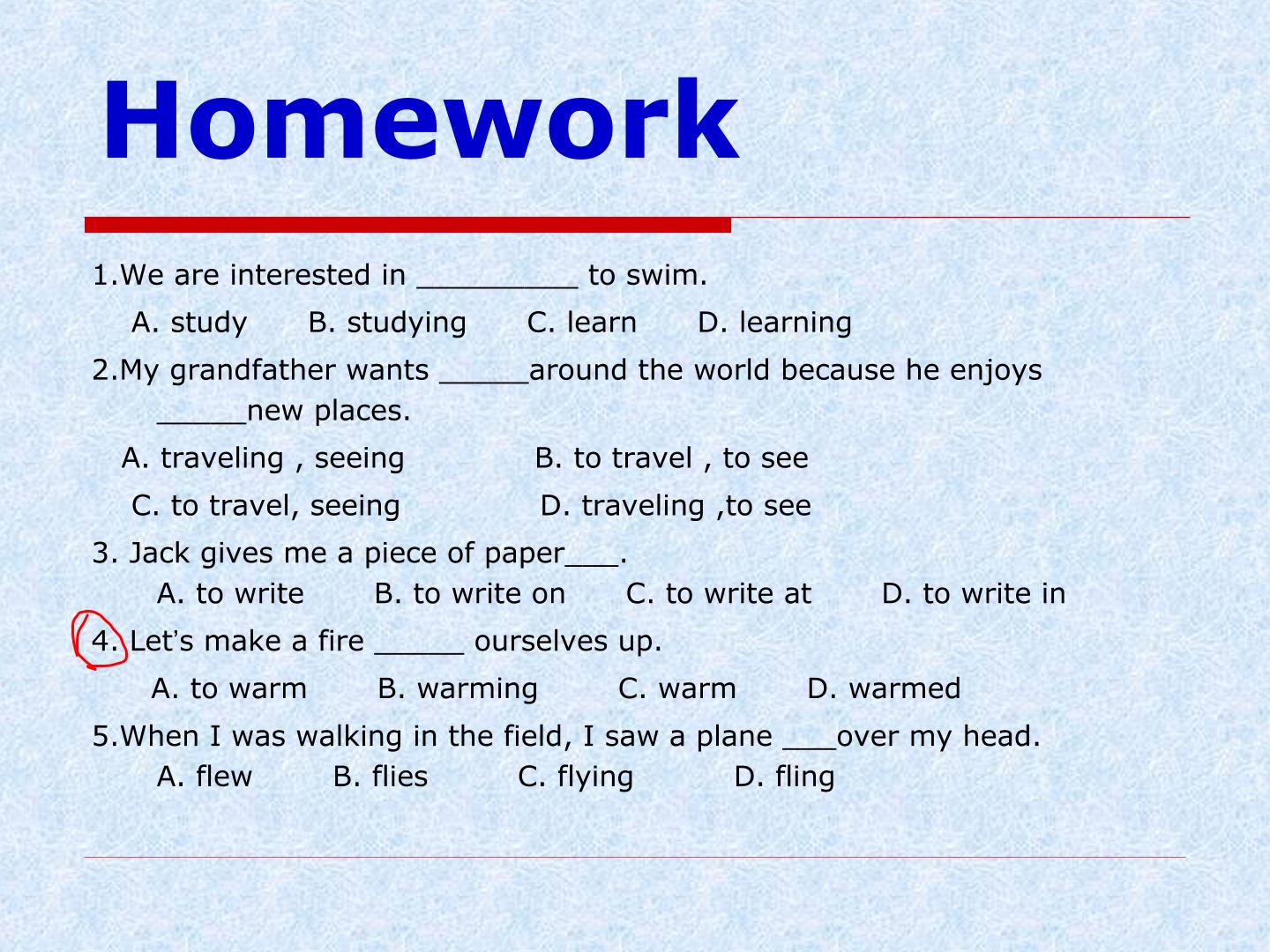 Homework

1.We are interested in ____ to swim.

A. study B. studying C. learn D. learning

2.My grandfather wants ____around the world because he enjoys ____new places.

A. traveling , seeing B. to travel , to see

C. to travel, seeing D. traveling ,to see

3. Jack gives me a piece of paper____.

A. to write B. to write on C. to write at D. to write in

4. Let's make a fire ____ ourselves up.

A. to warm B. warming C. warm D. warmed

5.When I was walking in the field, I saw a plane ____over my head.

A. flew B. flies C. flying D. fling